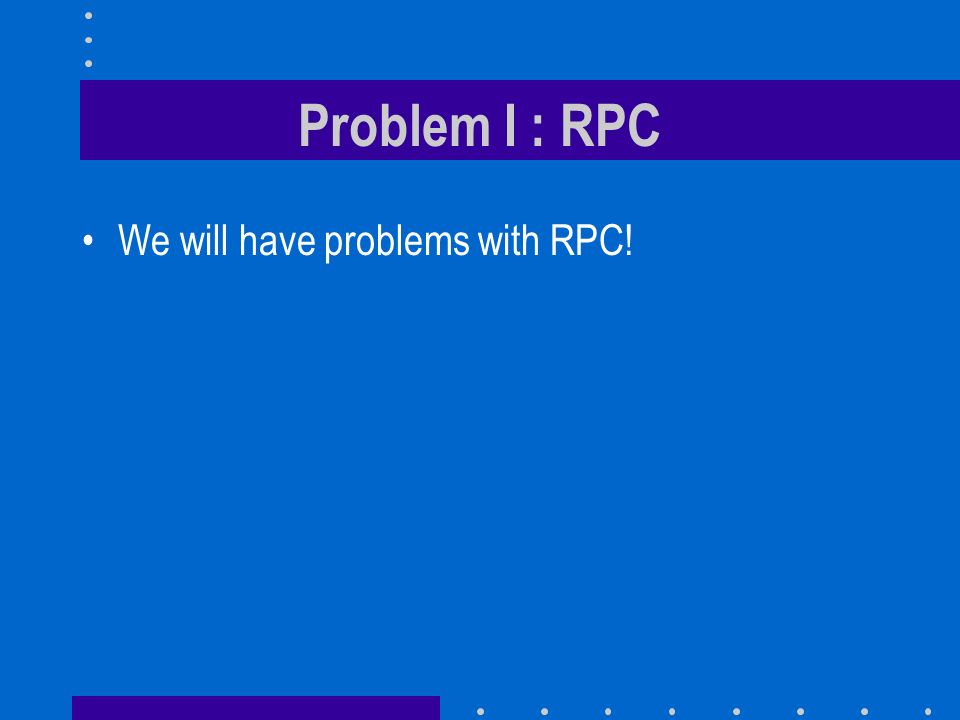 Problem I : RPC

• We will have problems with RPC!